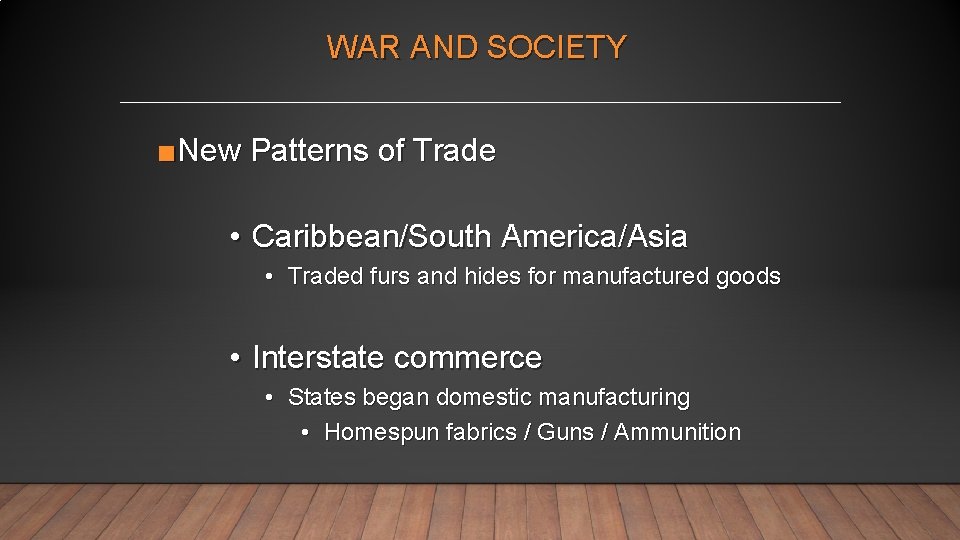 WAR AND SOCIETY

■ New Patterns of Trade

• Caribbean/South America/Asia
  • Traded furs and hides for manufactured goods

• Interstate commerce
  • States began domestic manufacturing
    • Homespun fabrics / Guns / Ammunition